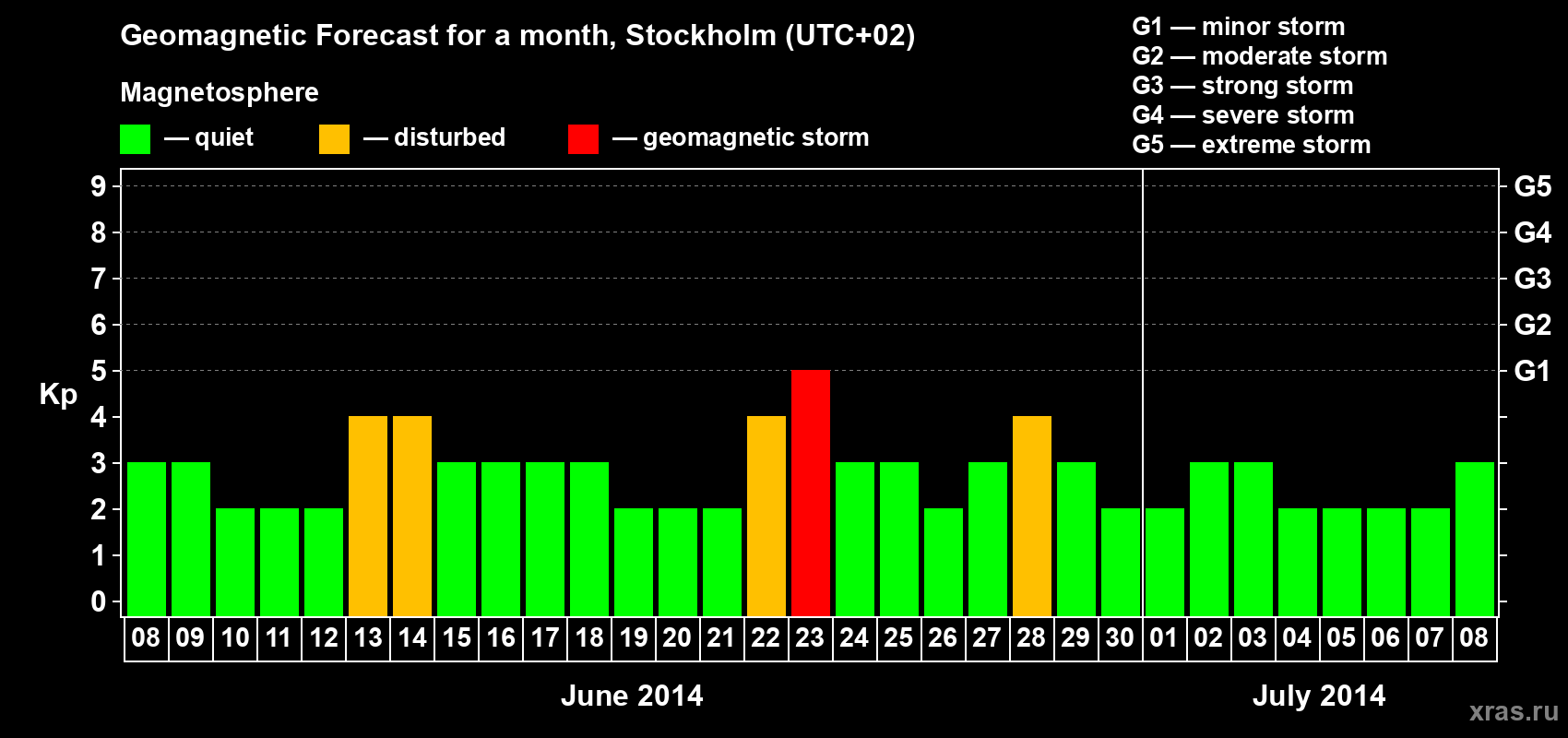 Geomagnetic Forecast for a month, Stockholm (UTC+02)

Magnetosphere

— quiet — disturbed — geomagnetic storm

G1 — minor storm
G2 — moderate storm
G3 — strong storm
G4 — severe storm
G5 — extreme storm

Kp

9 8 7 6 5 4 3 2 1 0

G5 G4 G3 G2 G1

08 09 10 11 12 13 14 15 16 17 18 19 20 21 22 23 24 25 26 27 28 29 30 01 02 03 04 05 06 07 08

June 2014

July 2014

xras.ru